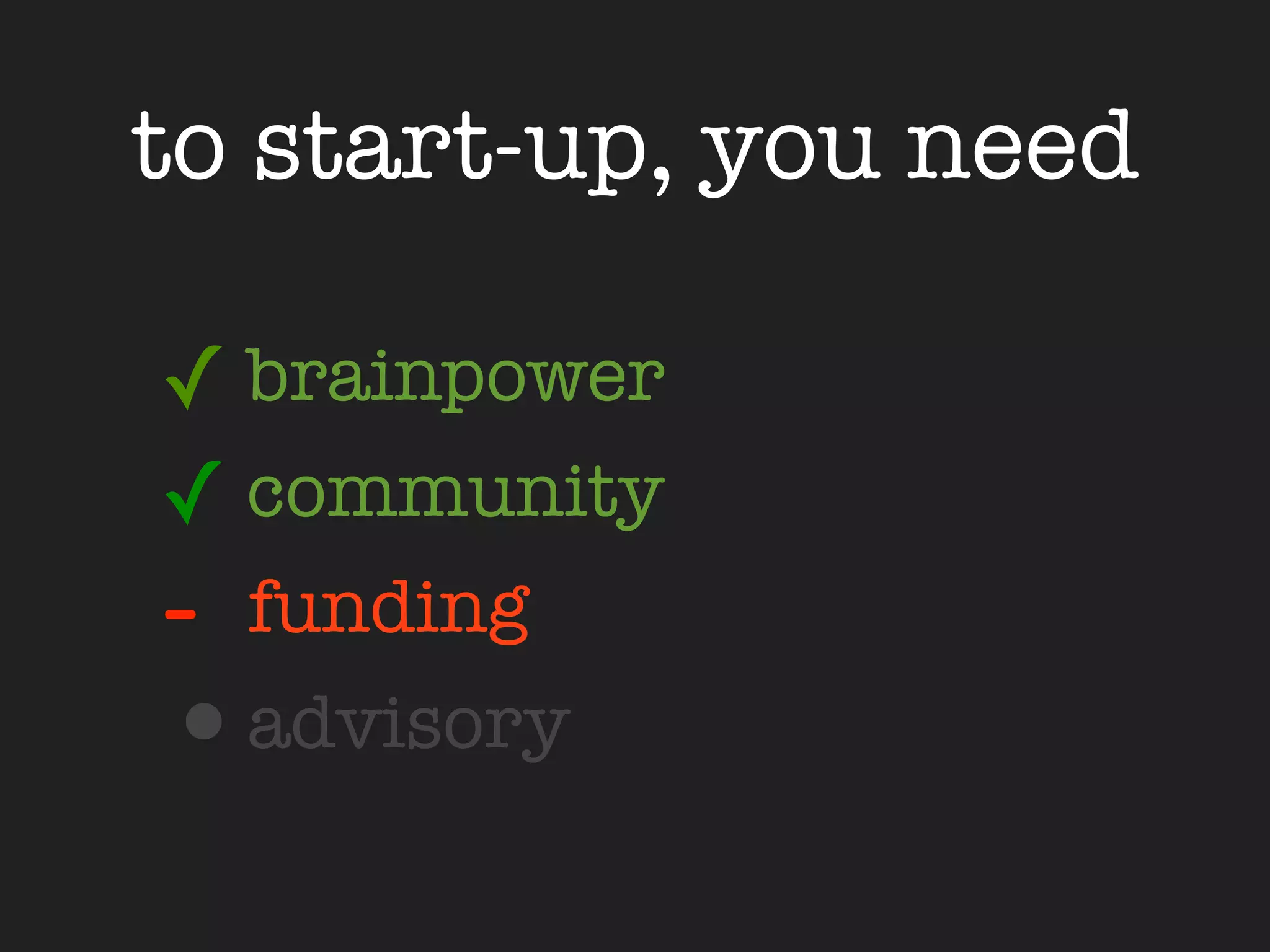 to start-up, you need

✓ brainpower
✓ community
- funding
• advisory